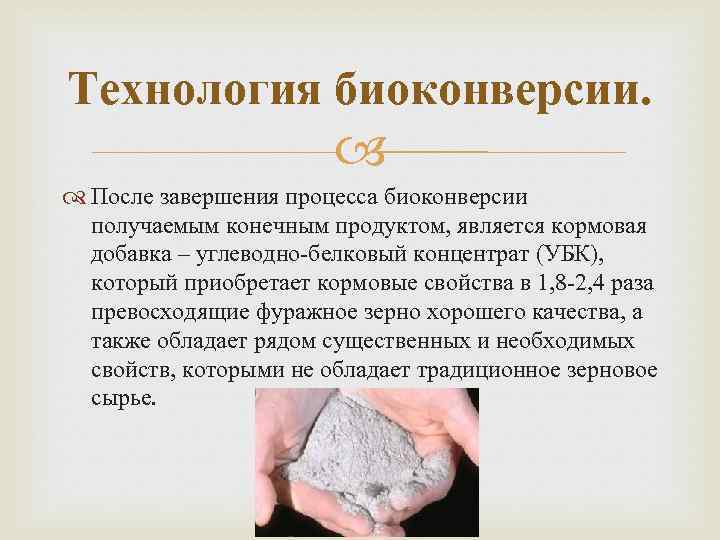 Технология биоконверсии.

После завершения процесса биоконверсии получаемым конечным продуктом, является кормовая добавка – углеводно-белковый концентрат (УБК), который приобретает кормовые свойства в 1,8-2,4 раза превосходящие фуражное зерно хорошего качества, а также обладает рядом существенных и необходимых свойств, которыми не обладает традиционное зерновое сырье.